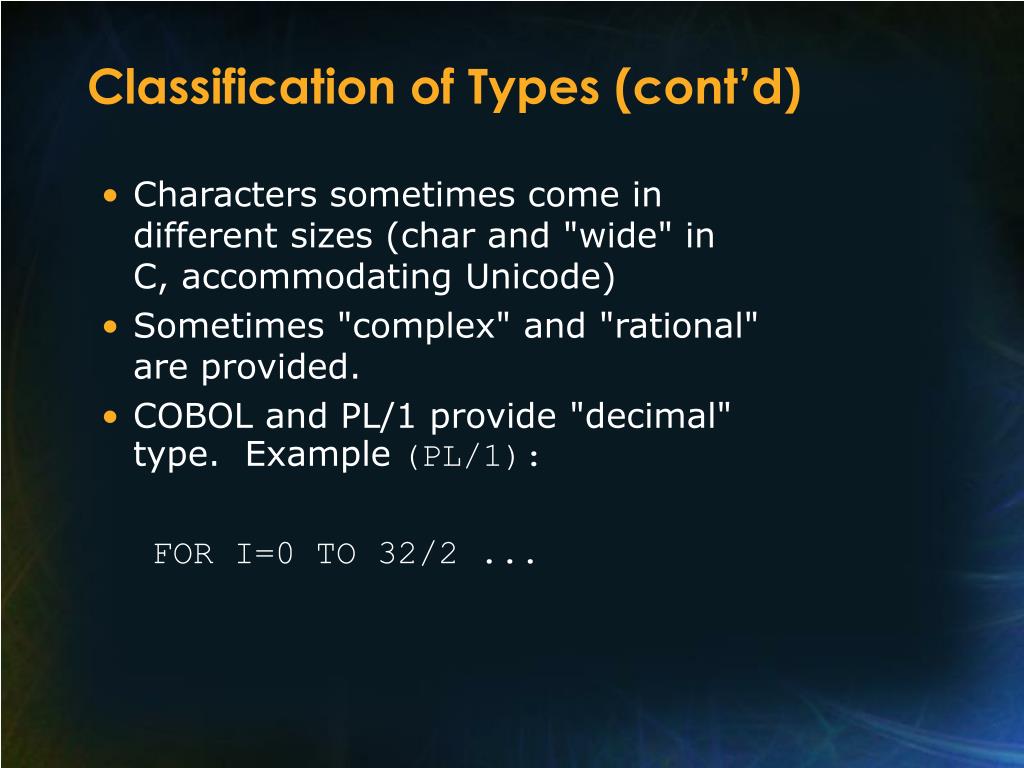 Classification of Types (cont'd)

• Characters sometimes come in different sizes (char and "wide" in C, accommodating Unicode)
• Sometimes "complex" and "rational" are provided.
• COBOL and PL/1 provide "decimal" type. Example (PL/1):

FOR I=0 TO 32/2 ...